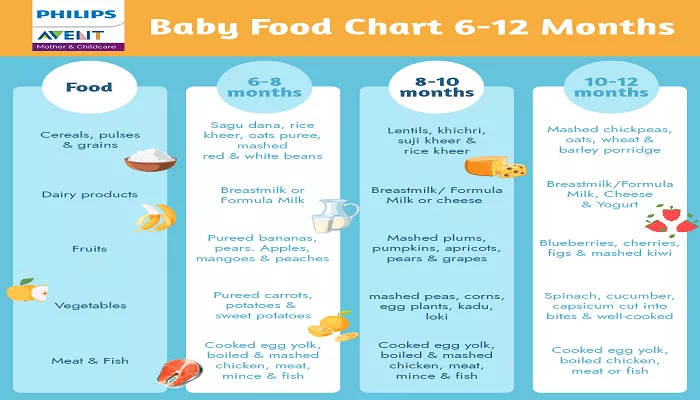 PHILIPS
AVENT
Mother & Childcare

Baby Food Chart 6-12 Months

| Food | 6-8 months | 8-10 months | 10-12 months |
|---|---|---|---|
| Cereals, pulses & grains | Sagu dana, rice kheer, oats puree, mashed red & white beans | Lentils, khichri, suji kheer & rice kheer | Mashed chickpeas, oats, wheat & barley porridge |
| Dairy products | Breastmilk or Formula Milk | Breastmilk/ Formula Milk or cheese | Breastmilk/Formula Milk, Cheese & Yogurt |
| Fruits | Pureed bananas, pears. Apples, mangoes & peaches | Mashed plums, pumpkins, apricots, pears & grapes | Blueberries, cherries, figs & mashed kiwi |
| Vegetables | Pureed carrots, potatoes & sweet potatoes | mashed peas, corns, egg plants, kadu, loki | Spinach, cucumber, capsicum cut into bites & well-cooked |
| Meat & Fish | Cooked egg yolk, boiled & mashed chicken, meat, mince & fish | Cooked egg yolk, boiled & mashed chicken, meat, mince & fish | Cooked egg yolk, boiled chicken, meat or fish |